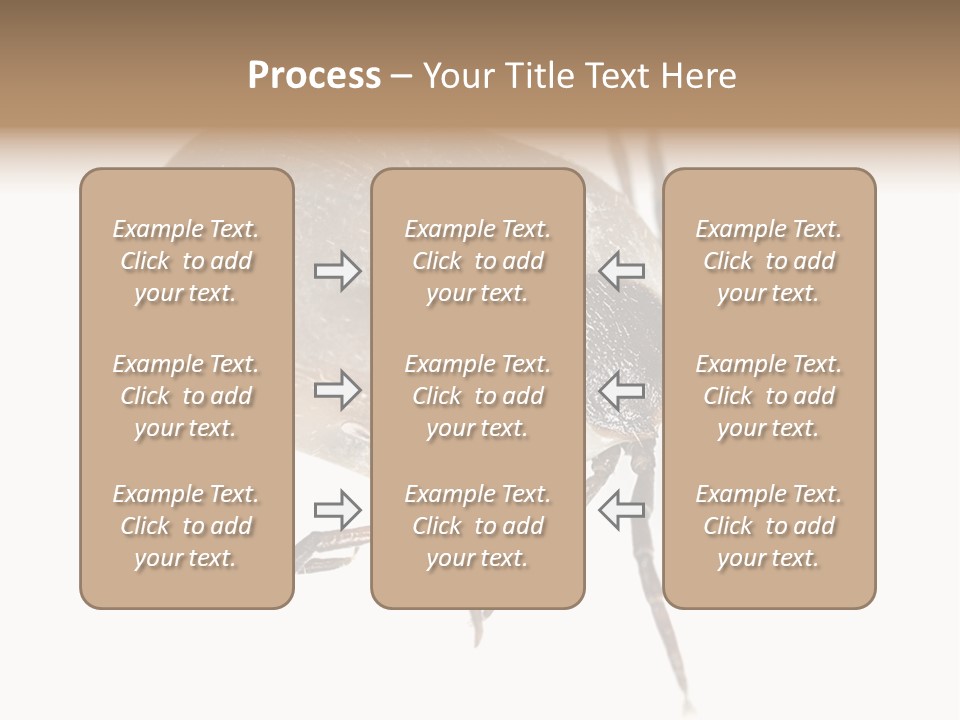 Process – Your Title Text Here

Example Text. Click to add your text.

Example Text. Click to add your text.

Example Text. Click to add your text.

Example Text. Click to add your text.

Example Text. Click to add your text.

Example Text. Click to add your text.

Example Text. Click to add your text.

Example Text. Click to add your text.

Example Text. Click to add your text.